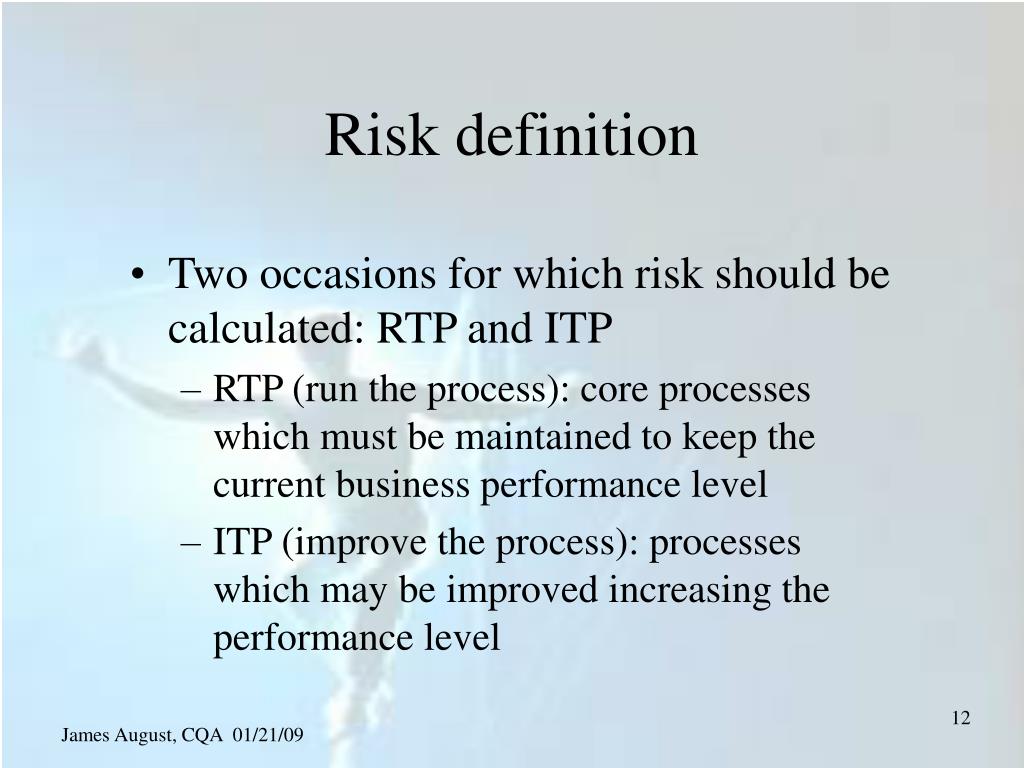 Risk definition

• Two occasions for which risk should be calculated: RTP and ITP

– RTP (run the process): core processes which must be maintained to keep the current business performance level

– ITP (improve the process): processes which may be improved increasing the performance level

12

James August, CQA 01/21/09